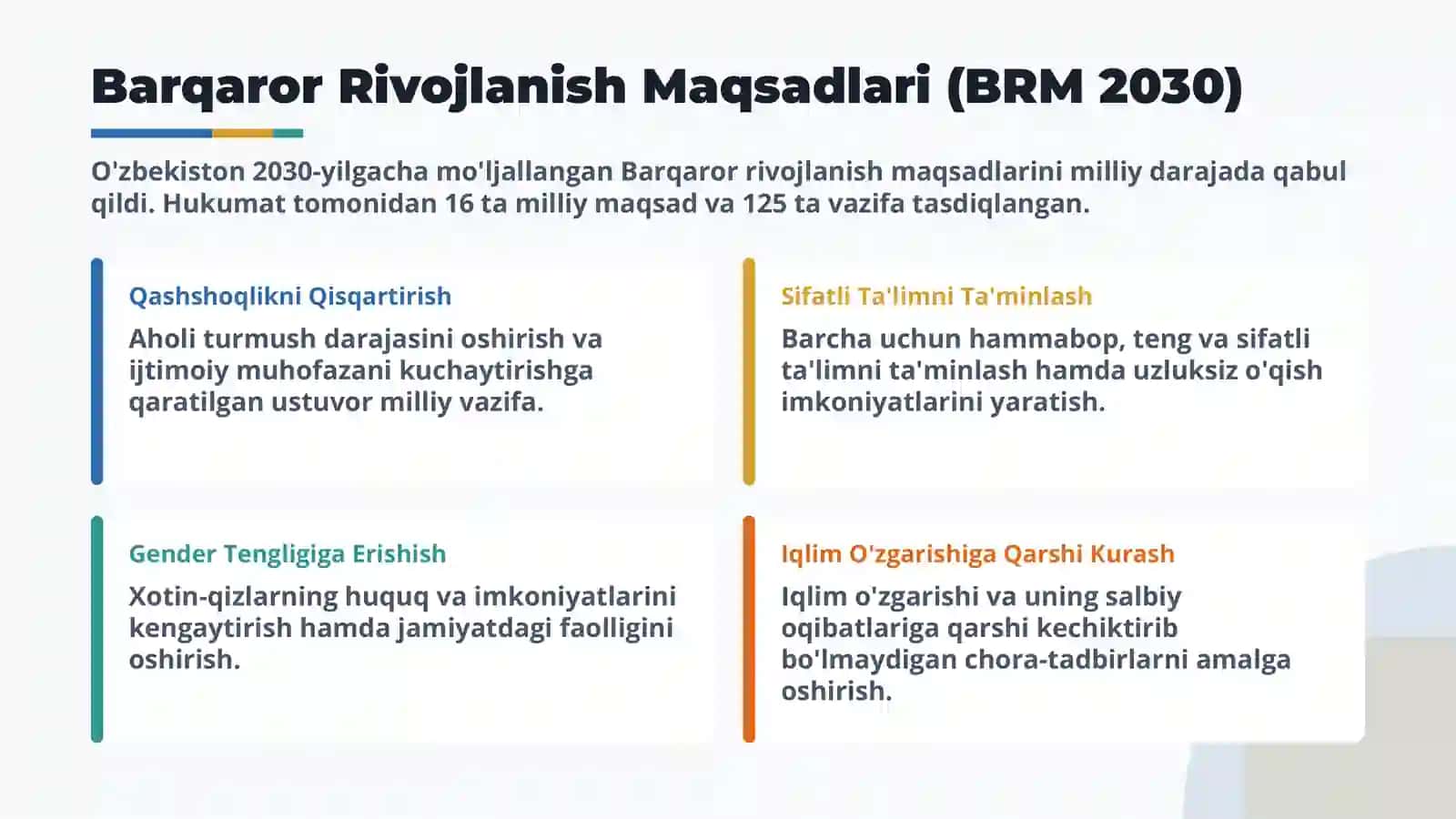 Barqaror Rivojlanish Maqsadlari (BRM 2030)

O'zbekiston 2030-yilgacha mo'ljallangan Barqaror rivojlanish maqsadlarini milliy darajada qabul qildi. Hukumat tomonidan 16 ta milliy maqsad va 125 ta vazifa tasdiqlangan.

Qashshoqlikni Qisqartirish

Aholi turmush darajasini oshirish va ijtimoiy muhofazani kuchaytirishga qaratilgan ustuvor milliy vazifa.

Sifatli Ta'limni Ta'minlash

Barcha uchun hammabop, teng va sifatli ta'limni ta'minlash hamda uzluksiz o'qish imkoniyatlarini yaratish.

Gender Tengligiga Erishish

Xotin-qizlarning huquq va imkoniyatlarini kengaytirish hamda jamiyatdagi faolligini oshirish.

Iqlim O'zgarishiga Qarshi Kurash

Iqlim o'zgarishi va uning salbiy oqibatlariga qarshi kechiktirib bo'lmaydigan chora-tadbirlarni amalga oshirish.